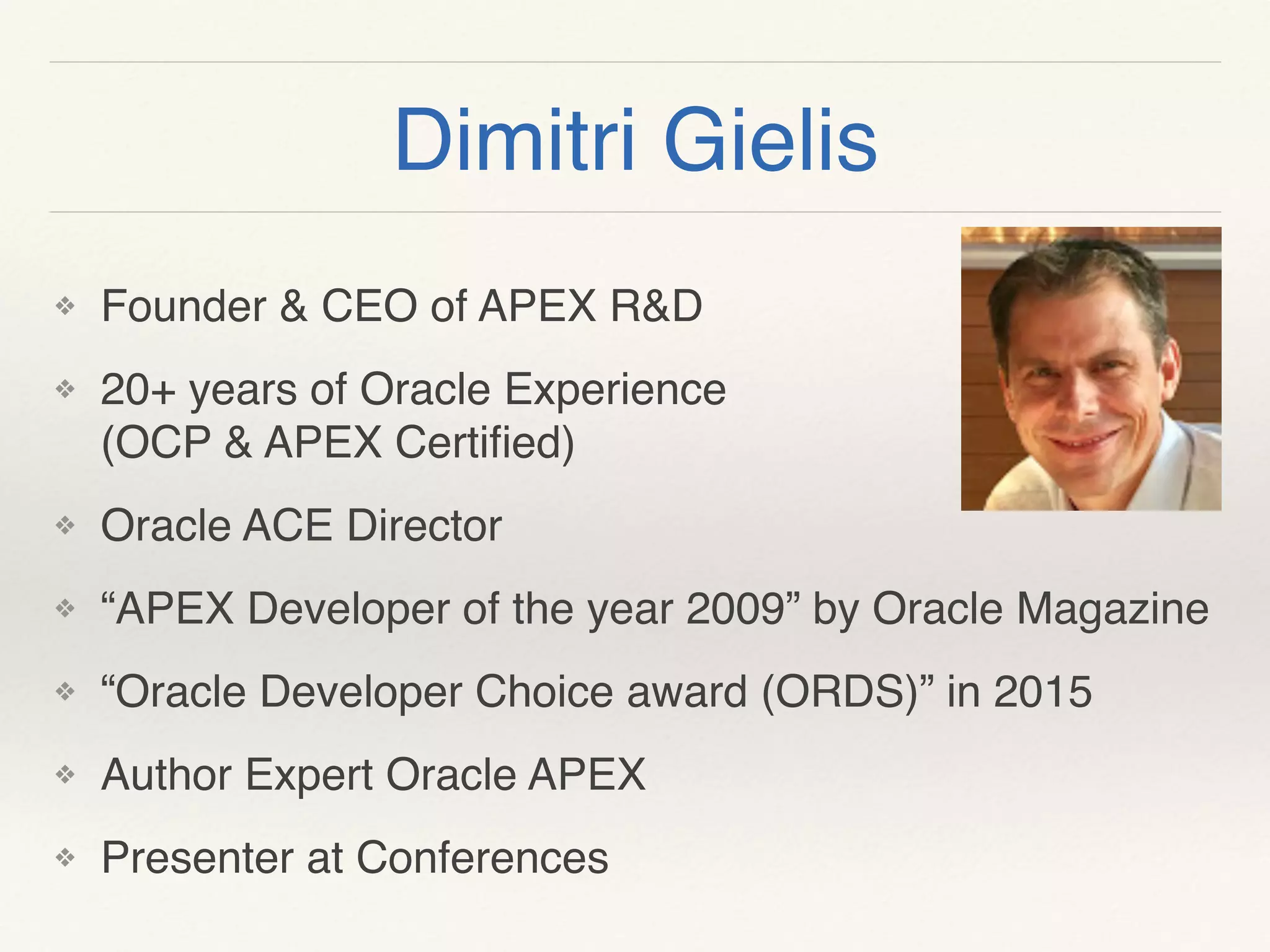 Dimitri Gielis

❖ Founder & CEO of APEX R&D

❖ 20+ years of Oracle Experience (OCP & APEX Certified)

❖ Oracle ACE Director

❖ “APEX Developer of the year 2009” by Oracle Magazine

❖ “Oracle Developer Choice award (ORDS)” in 2015

❖ Author Expert Oracle APEX

❖ Presenter at Conferences